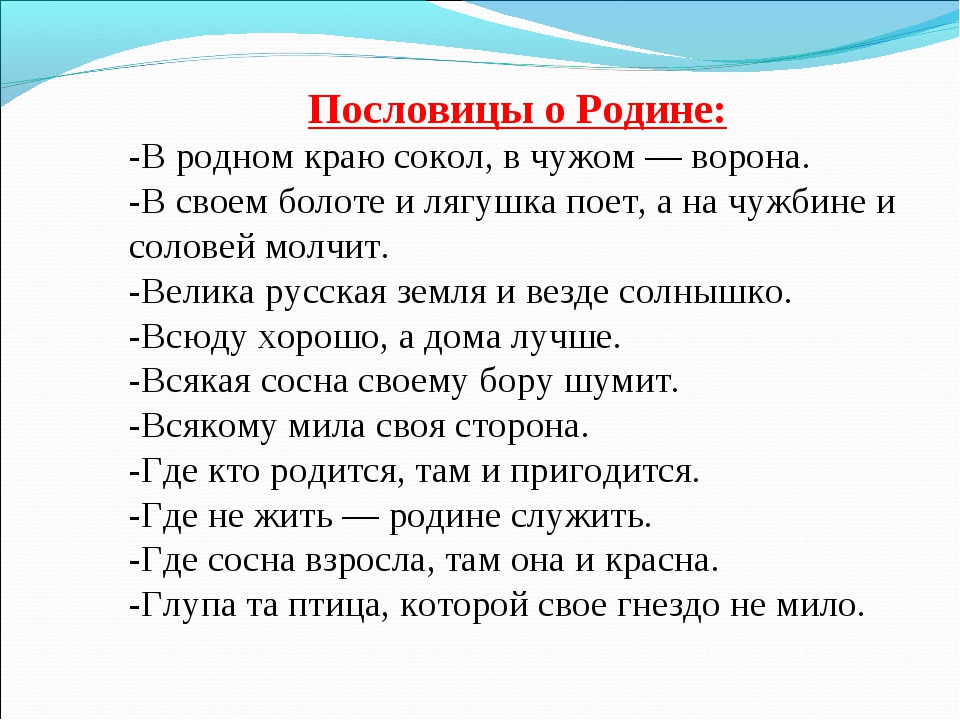 Пословицы о Родине:

-В родном краю сокол, в чужом — ворона.
-В своем болоте и лягушка поет, а на чужбине и соловей молчит.
-Велика русская земля и везде солнышко.
-Всюду хорошо, а дома лучше.
-Всякая сосна своему бору шумит.
-Всякому мила своя сторона.
-Где кто родится, там и пригодится.
-Где не жить — родине служить.
-Где сосна взросла, там она и красна.
-Глупа та птица, которой свое гнездо не мило.